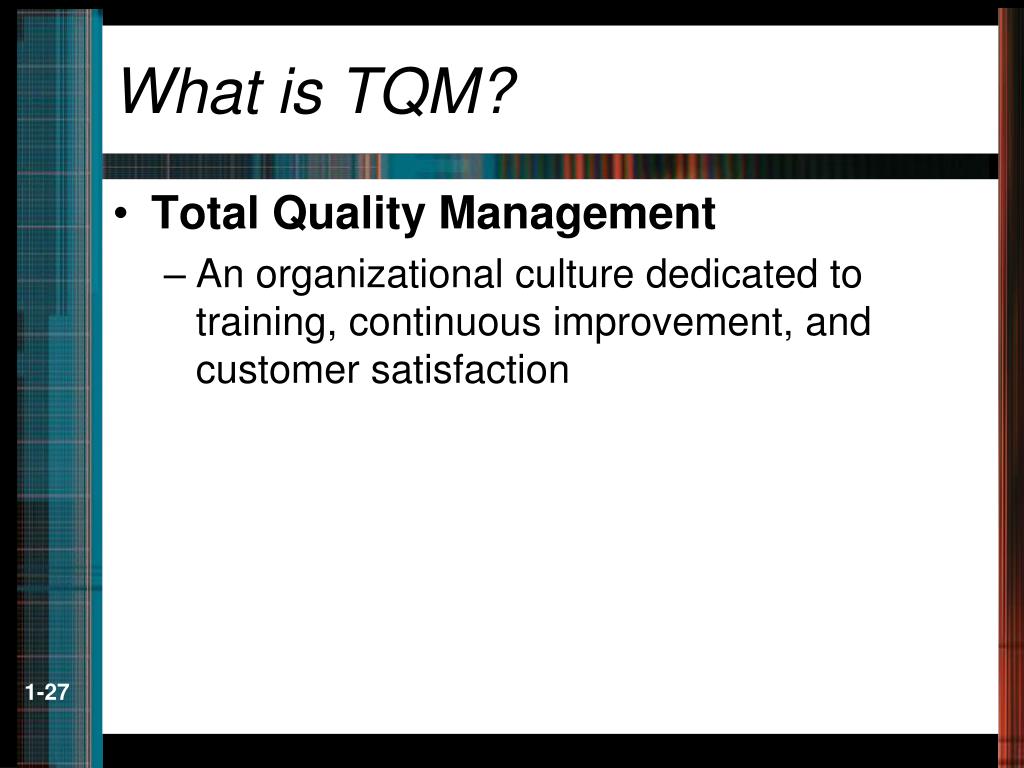 What is TQM?

• Total Quality Management

– An organizational culture dedicated to training, continuous improvement, and customer satisfaction

1-27